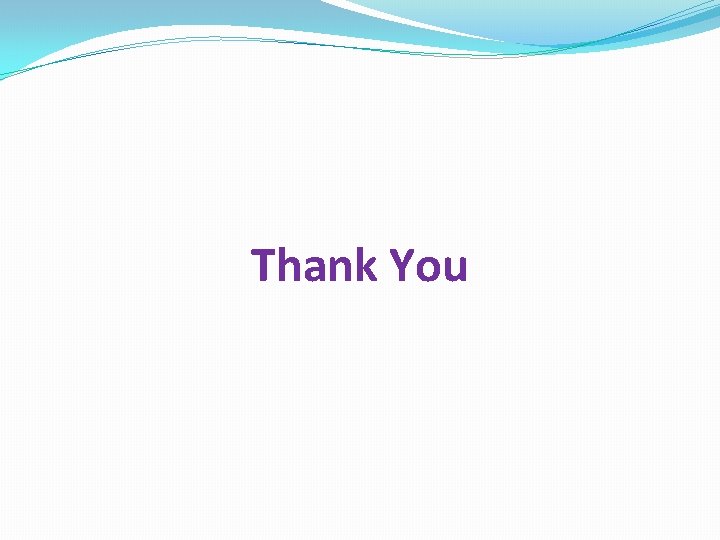 Thank You